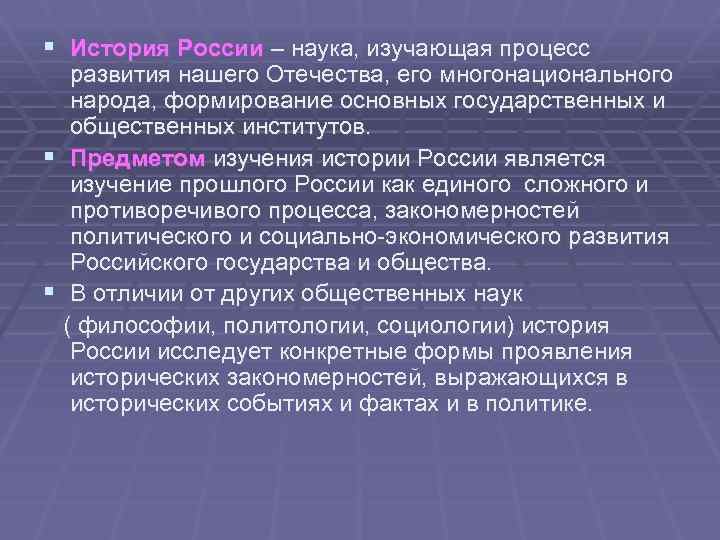 История России – наука, изучающая процесс развития нашего Отечества, его многонационального народа, формирование основных государственных и общественных институтов.

Предметом изучения истории России является изучение прошлого России как единого сложного и противоречивого процесса, закономерностей политического и социально-экономического развития Российского государства и общества.

В отличии от других общественных наук

( философии, политологии, социологии) история России исследует конкретные формы проявления исторических закономерностей, выражающихся в исторических событиях и фактах и в политике.